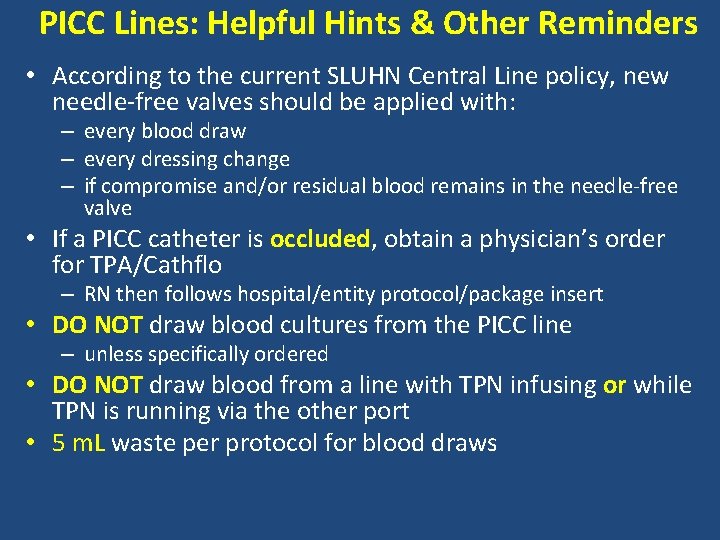 PICC Lines: Helpful Hints & Other Reminders

• According to the current SLUHN Central Line policy, new needle-free valves should be applied with:
– every blood draw
– every dressing change
– if compromise and/or residual blood remains in the needle-free valve

• If a PICC catheter is occluded, obtain a physician's order for TPA/Cathflo
– RN then follows hospital/entity protocol/package insert

• DO NOT draw blood cultures from the PICC line
– unless specifically ordered

• DO NOT draw blood from a line with TPN infusing or while TPN is running via the other port

• 5 mL waste per protocol for blood draws